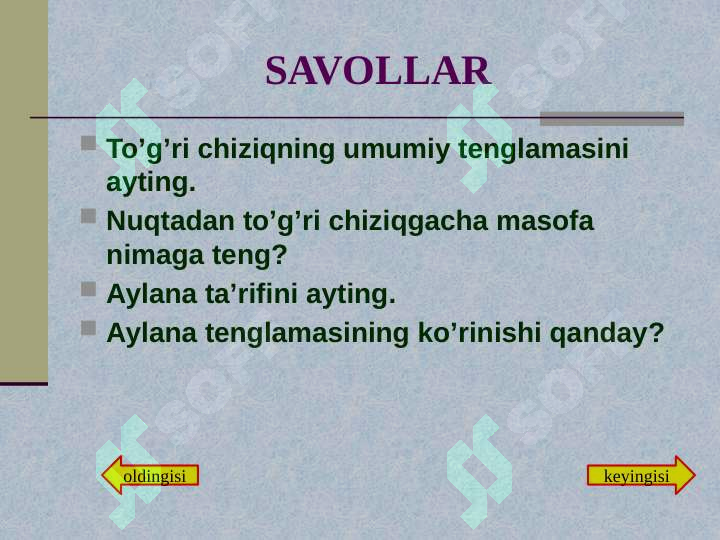 SAVOLLAR

To’g’ri chiziqning umumiy tenglamasini ayting.

Nuqtadan to’g’ri chiziqgacha masofa nimaga teng?

Aylana ta’rifini ayting.

Aylana tenglamasining ko’rinishi qanday?

oldingisi

keyingisi